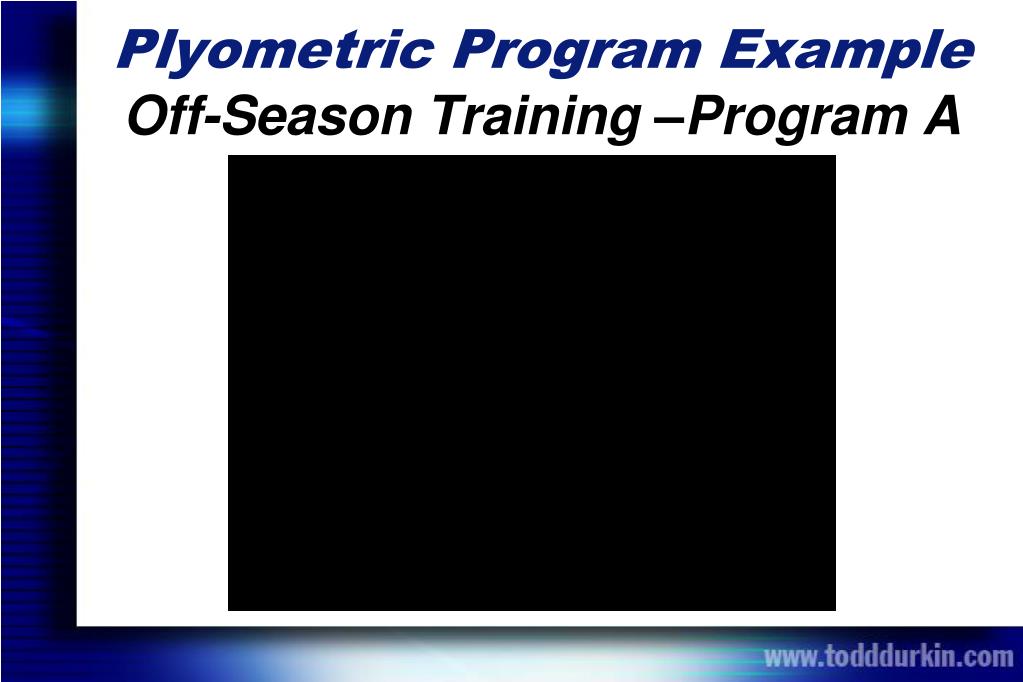 Plyometric Program Example
Off-Season Training –Program A

www.todddurkin.com